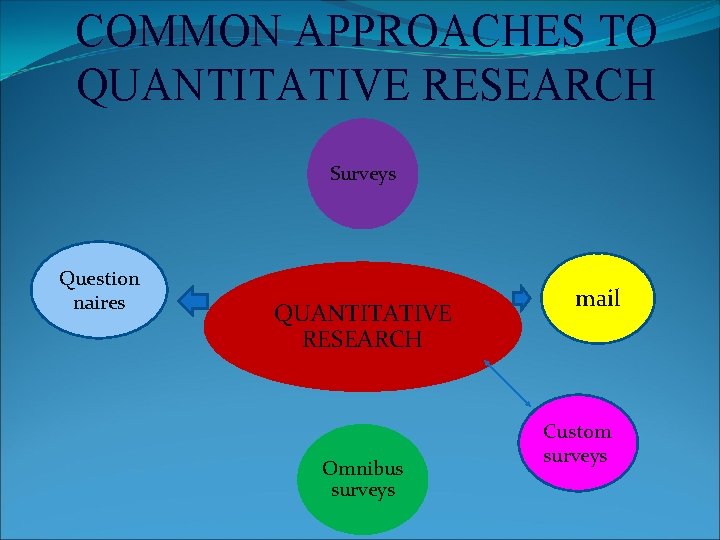 COMMON APPROACHES TO QUANTITATIVE RESEARCH

Surveys

Question naires

QUANTITATIVE RESEARCH

mail

Custom surveys

Omnibus surveys